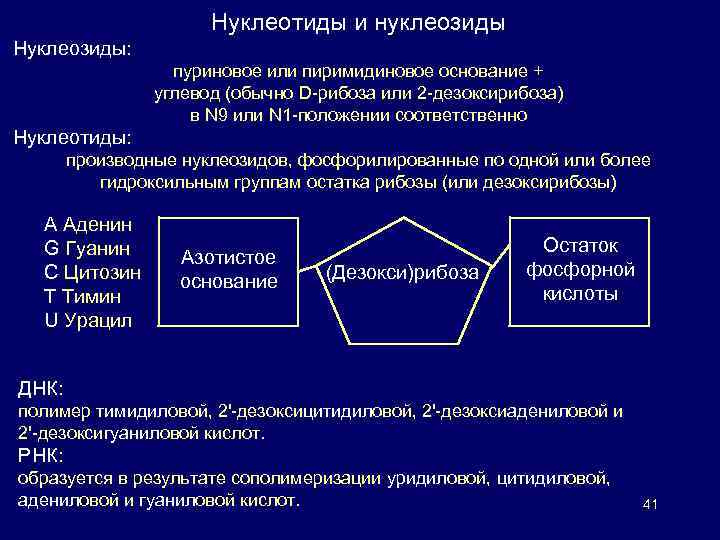 Нуклеотиды и нуклеозиды

Нуклеозиды:

пуриновое или пиримидиновое основание + углевод (обычно D-рибоза или 2-дезоксирибоза) в N9 или N1-положении соответственно

Нуклеотиды:

производные нуклеозидов, фосфорилированные по одной или более гидроксильным группам остатка рибозы (или дезоксирибозы)

A Аденин
G Гуанин
C Цитозин
T Тимин
U Урацил

Азотистое основание

(Дезокси)рибоза

Остаток фосфорной кислоты

ДНК:
полимер тимидиловой, 2'-дезоксицитидиловой, 2'-дезоксиадениловой и 2'-дезоксигуаниловой кислот.

РНК:
образуется в результате сополимеризации уридиловой, цитидиловой, адениловой и гуаниловой кислот.

41